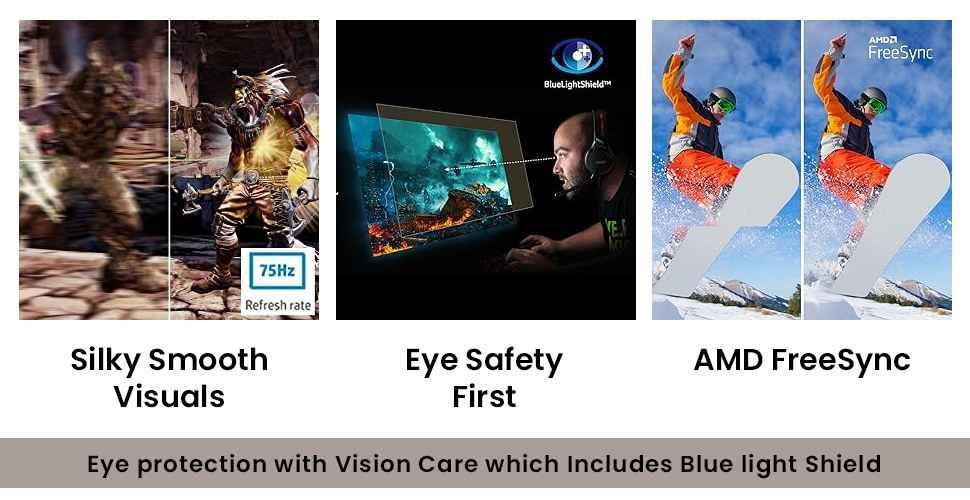 75Hz
Refresh rate

BlueLightShield™

AMD
FreeSync

Silky Smooth Visuals

Eye Safety First

AMD FreeSync

Eye protection with Vision Care which Includes Blue light Shield